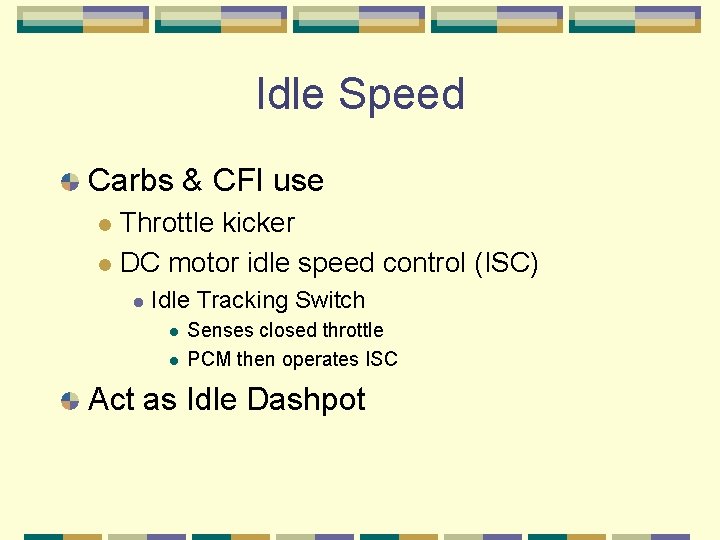 Idle Speed

Carbs & CFI use

Throttle kicker

DC motor idle speed control (ISC)

Idle Tracking Switch

Senses closed throttle

PCM then operates ISC

Act as Idle Dashpot